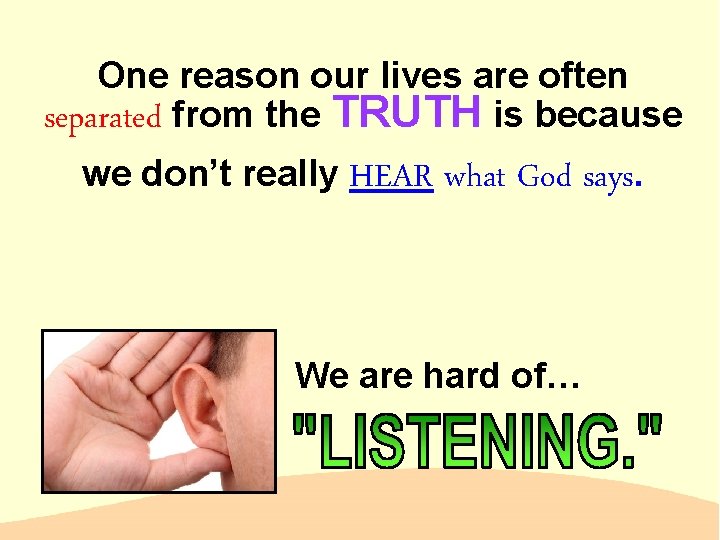 One reason our lives are often separated from the TRUTH is because we don't really HEAR what God says.

We are hard of…

"LISTENING."